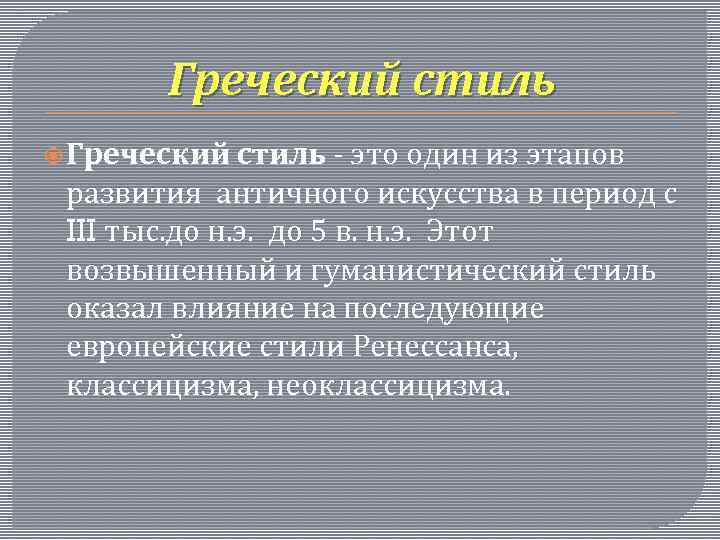 Греческий стиль

Греческий стиль - это один из этапов развития античного искусства в период с III тыс.до н.э. до 5 в. н.э. Этот возвышенный и гуманистический стиль оказал влияние на последующие европейские стили Ренессанса, классицизма, неоклассицизма.